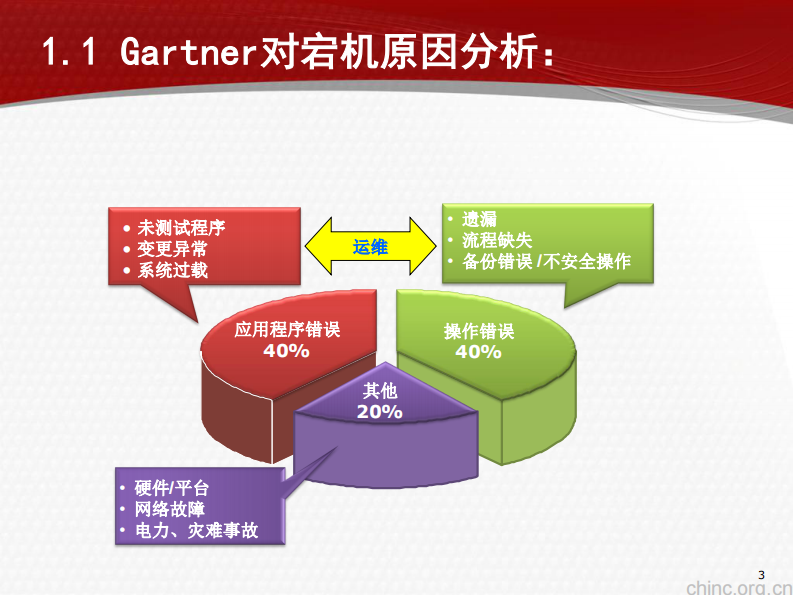 1.1 Gartner对宕机原因分析：

• 未测试程序
• 变更异常
• 系统过载

运维

• 遗漏
• 流程缺失
• 备份错误 /不安全操作

应用程序错误
40%

操作错误
40%

其他
20%

• 硬件/平台
• 网络故障
• 电力、灾难事故

3

chinc.org.cn